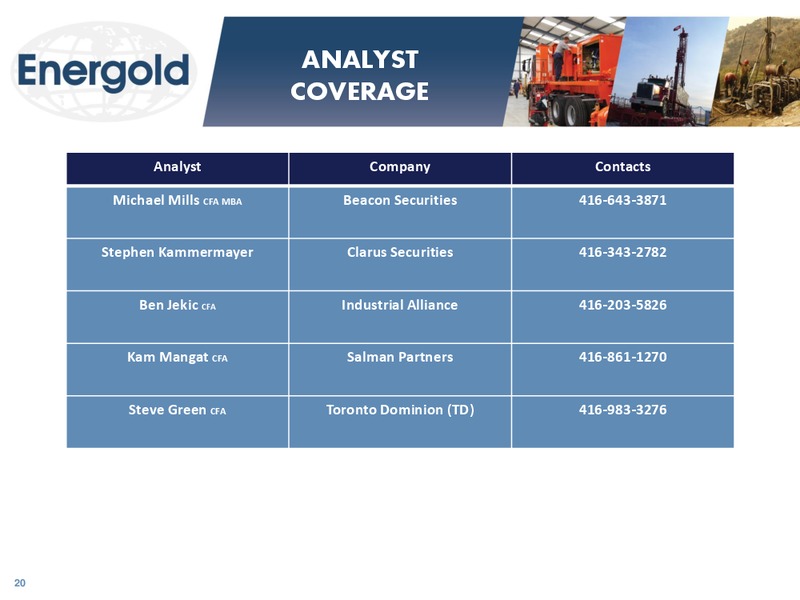 Energold

ANALYST COVERAGE

| Analyst | Company | Contacts |
|---|---|---|
| Michael Mills CFA MBA | Beacon Securities | 416-643-3871 |
| Stephen Kammermayer | Clarus Securities | 416-343-2782 |
| Ben Jekic CFA | Industrial Alliance | 416-203-5826 |
| Kam Mangat CFA | Salman Partners | 416-861-1270 |
| Steve Green CFA | Toronto Dominion (TD) | 416-983-3276 |

20